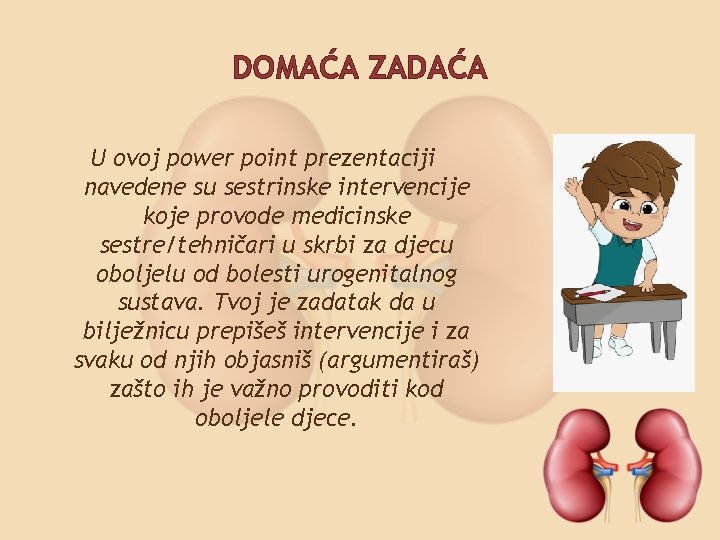 DOMAĆA ZADAĆA

U ovoj power point prezentaciji navedene su sestrinske intervencije koje provode medicinske sestre/tehničari u skrbi za djecu oboljelu od bolesti urogenitalnog sustava. Tvoj je zadatak da u bilježnicu prepišeš intervencije i za svaku od njih objasniš (argumentiraš) zašto ih je važno provoditi kod oboljele djece.